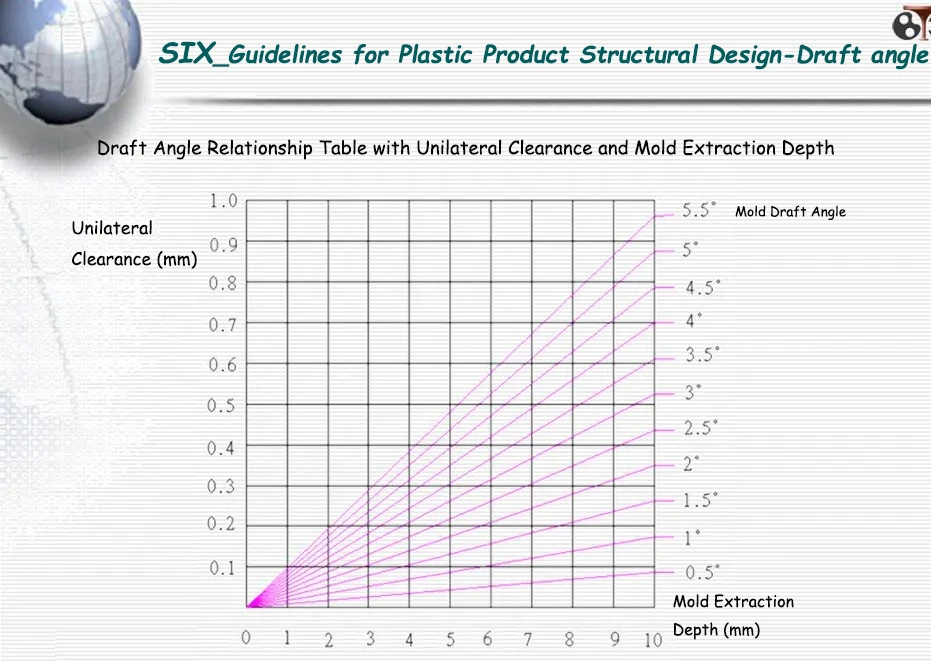 SIX_Guidelines for Plastic Product Structural Design-Draft angle

Draft Angle Relationship Table with Unilateral Clearance and Mold Extraction Depth

Unilateral Clearance (mm)

1.0
0.9
0.8
0.7
0.6
0.5
0.4
0.3
0.2
0.1

5.5° Mold Draft Angle
5°
4.5°
4°
3.5°
3°
2.5°
2°
1.5°
1°
0.5°

0 1 2 3 4 5 6 7 8 9 10

Mold Extraction Depth (mm)